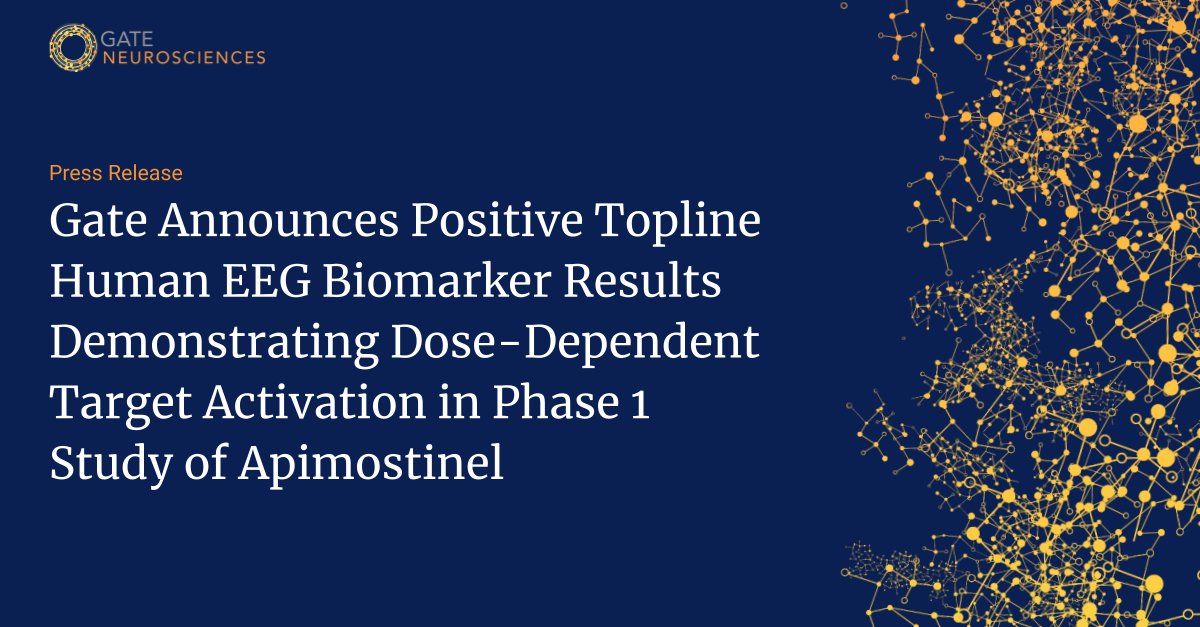 GATE
NEUROSCIENCES

Press Release

Gate Announces Positive Topline Human EEG Biomarker Results Demonstrating Dose-Dependent Target Activation in Phase 1 Study of Apimostinel